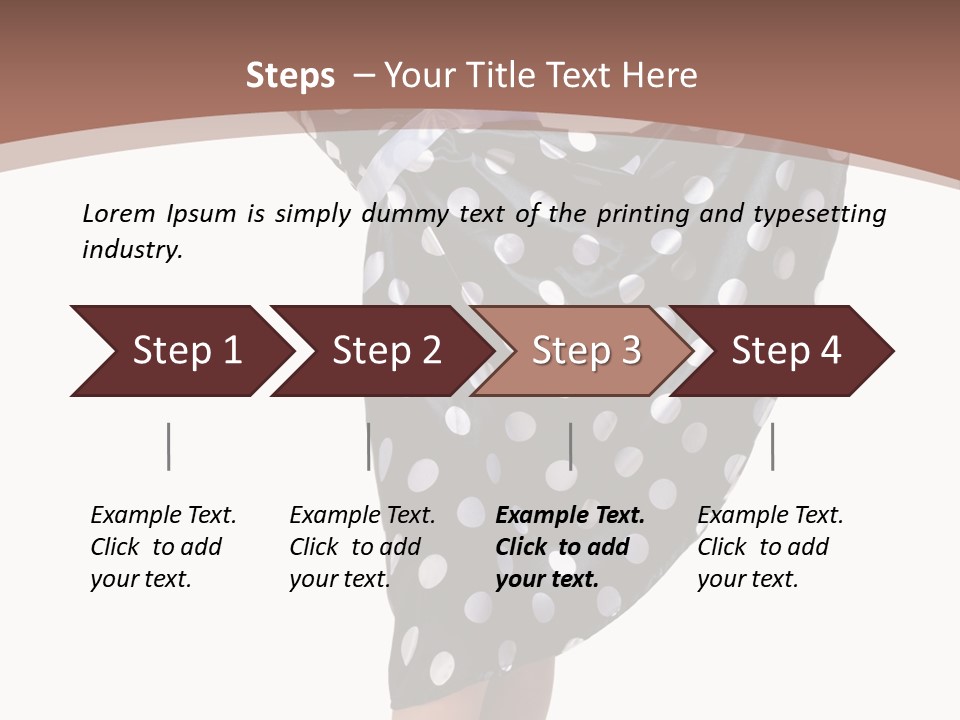 Steps – Your Title Text Here

Lorem Ipsum is simply dummy text of the printing and typesetting industry.

Step 1

Step 2

Step 3

Step 4

Example Text. Click to add your text.

Example Text. Click to add your text.

Example Text. Click to add your text.

Example Text. Click to add your text.